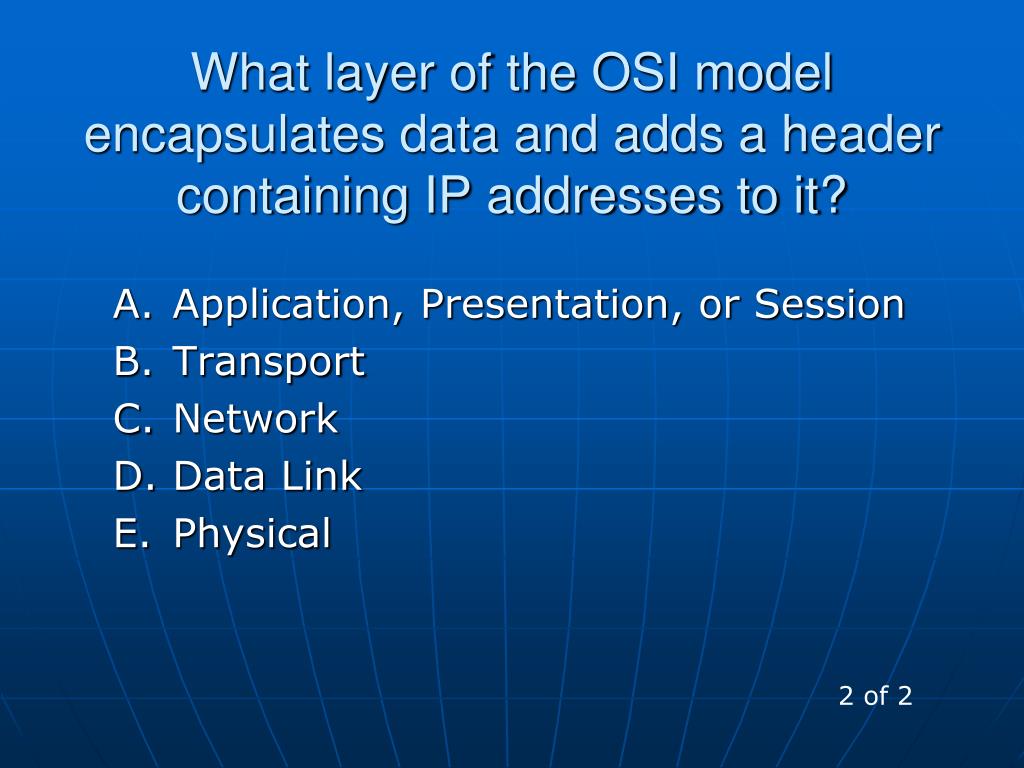 What layer of the OSI model encapsulates data and adds a header containing IP addresses to it?

A. Application, Presentation, or Session
B. Transport
C. Network
D. Data Link
E. Physical

2 of 2